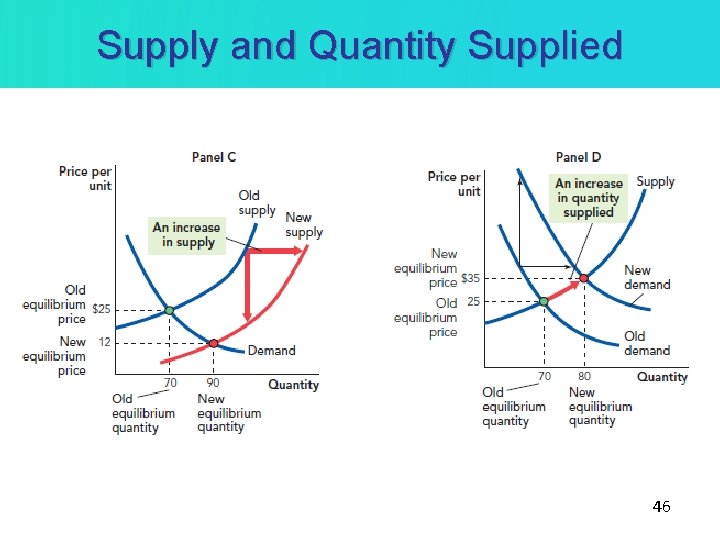 Supply and Quantity Supplied

Panel C

Price per unit

Old supply

New supply

An increase in supply

Old equilibrium price

$25

New equilibrium price

12

Demand

70

90

Quantity

Old equilibrium quantity

New equilibrium quantity

Panel D

Price per unit

An increase in quantity supplied

Supply

New equilibrium price

$35

Old equilibrium price

25

New demand

Old demand

70

80

Quantity

Old equilibrium quantity

New equilibrium quantity

46